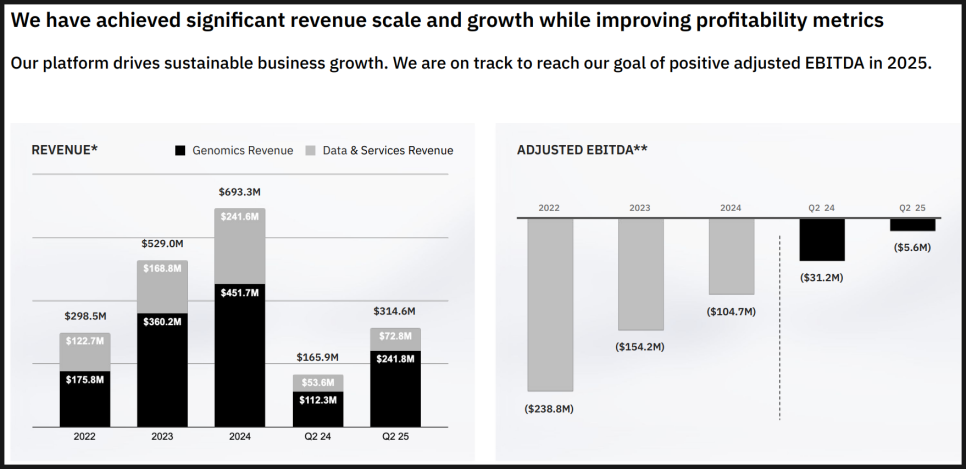 We have achieved significant revenue scale and growth while improving profitability metrics

Our platform drives sustainable business growth. We are on track to reach our goal of positive adjusted EBITDA in 2025.

REVENUE*

Genomics Revenue

Data & Services Revenue

$298.5M
$122.7M
$175.8M
2022

$529.0M
$168.8M
$360.2M
2023

$693.3M
$241.6M
$451.7M
2024

$165.9M
$53.6M
$112.3M
Q2 24

$314.6M
$72.8M
$241.8M
Q2 25

ADJUSTED EBITDA**

2022
($238.8M)

2023
($154.2M)

2024
($104.7M)

Q2 24
($31.2M)

Q2 25
($5.6M)